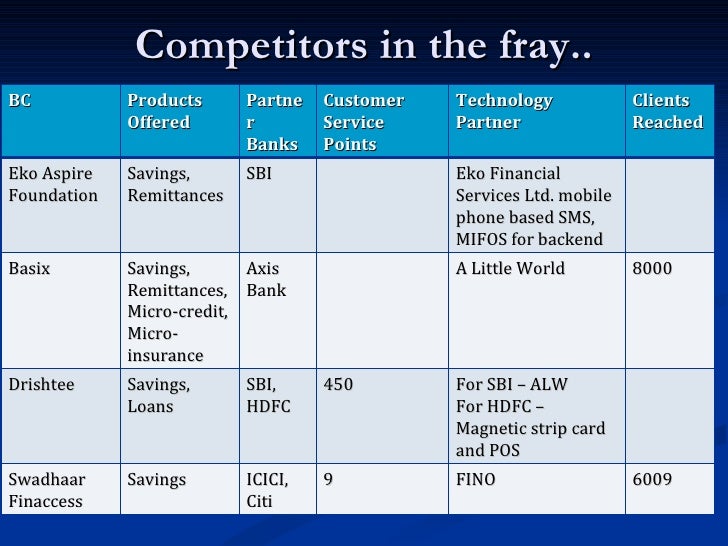 Competitors in the fray..

| BC | Products Offered | Partner Banks | Customer Service Points | Technology Partner | Clients Reached |
|---|---|---|---|---|---|
| Eko Aspire Foundation | Savings, Remittances | SBI | | Eko Financial Services Ltd. mobile phone based SMS, MIFOS for backend | |
| Basix | Savings, Remittances, Micro-credit, Micro-insurance | Axis Bank | | A Little World | 8000 |
| Drishtee | Savings, Loans | SBI, HDFC | 450 | For SBI – ALW For HDFC – Magnetic strip card and POS | |
| Swadhaar Finaccess | Savings | ICICI, Citi | 9 | FINO | 6009 |